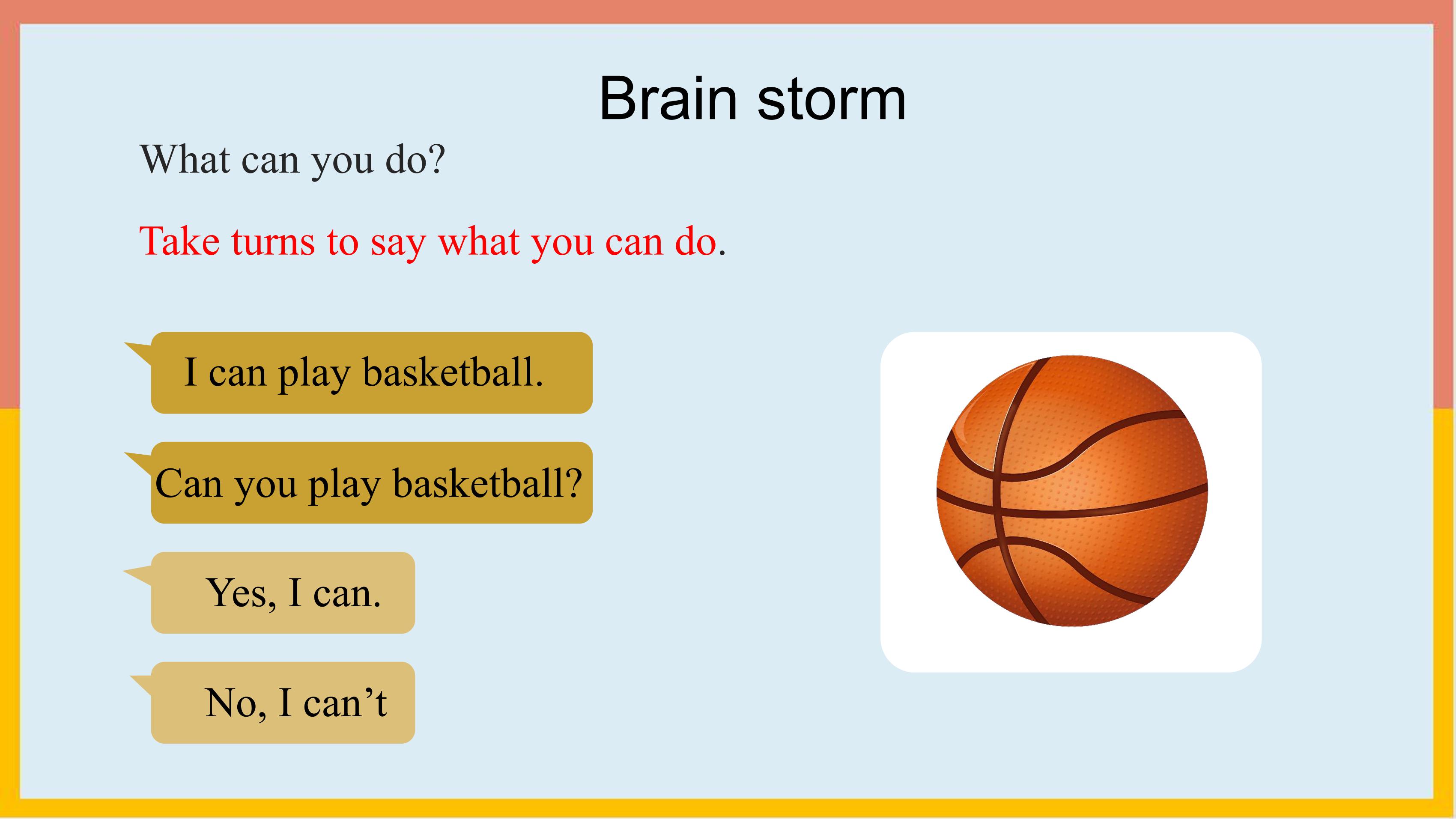 Brain storm

What can you do?

Take turns to say what you can do.

I can play basketball.

Can you play basketball?

Yes, I can.

No, I can't